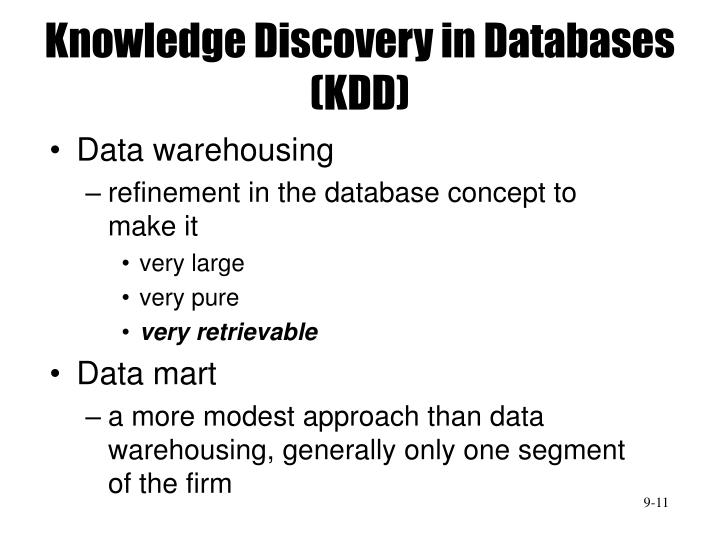 Knowledge Discovery in Databases (KDD)

• Data warehousing
– refinement in the database concept to make it
• very large
• very pure
• very retrievable

• Data mart
– a more modest approach than data warehousing, generally only one segment of the firm

9-11